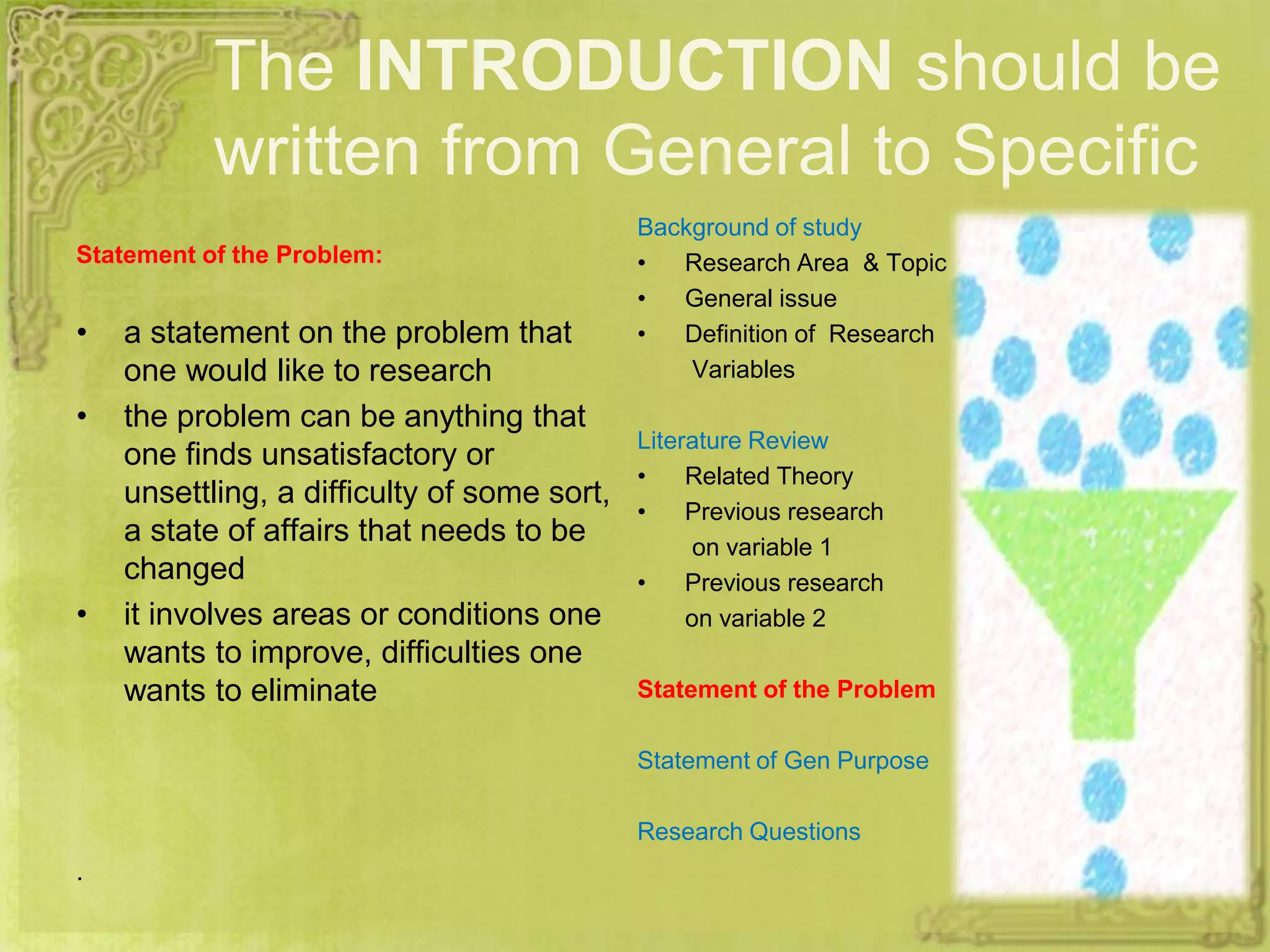 The INTRODUCTION should be written from General to Specific

Statement of the Problem:

• a statement on the problem that one would like to research
• the problem can be anything that one finds unsatisfactory or unsettling, a difficulty of some sort, a state of affairs that needs to be changed
• it involves areas or conditions one wants to improve, difficulties one wants to eliminate

.

Background of study
• Research Area & Topic
• General issue
• Definition of Research Variables

Literature Review
• Related Theory
• Previous research on variable 1
• Previous research on variable 2

Statement of the Problem

Statement of Gen Purpose

Research Questions